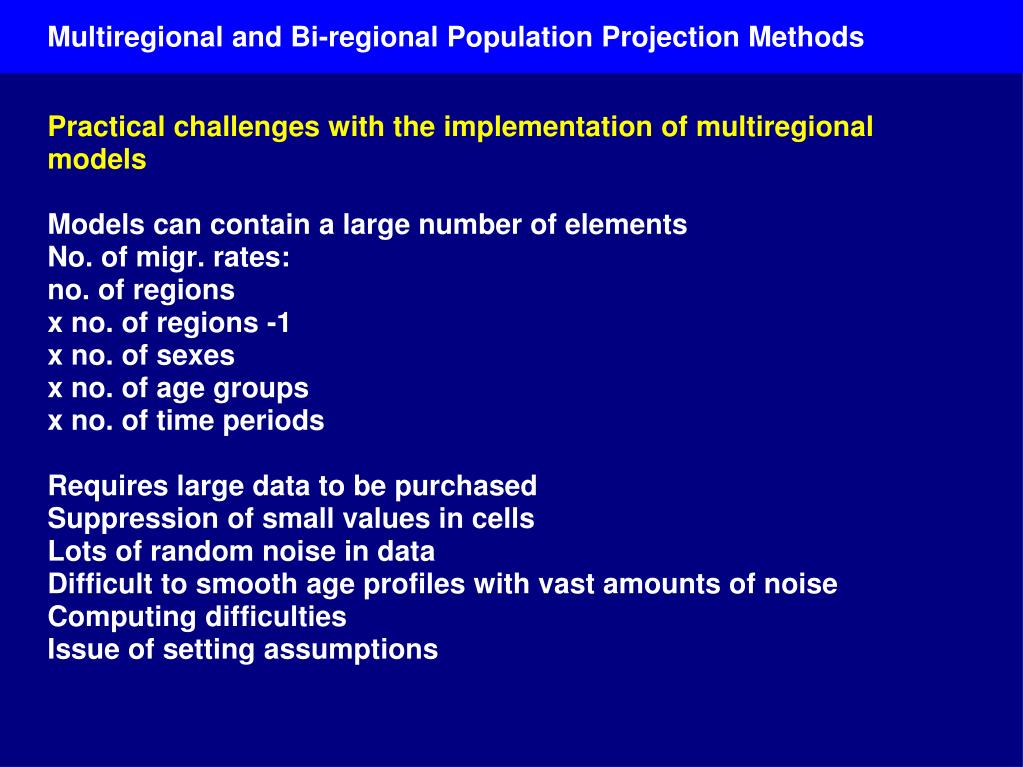 Multiregional and Bi-regional Population Projection Methods

Practical challenges with the implementation of multiregional models

Models can contain a large number of elements
No. of migr. rates:
no. of regions
x no. of regions -1
x no. of sexes
x no. of age groups
x no. of time periods

Requires large data to be purchased
Suppression of small values in cells
Lots of random noise in data
Difficult to smooth age profiles with vast amounts of noise
Computing difficulties
Issue of setting assumptions